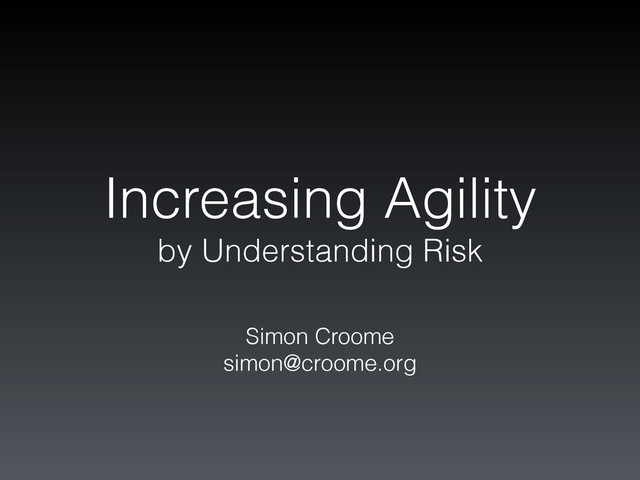 Increasing Agility
by Understanding Risk

Simon Croome
simon@croome.org